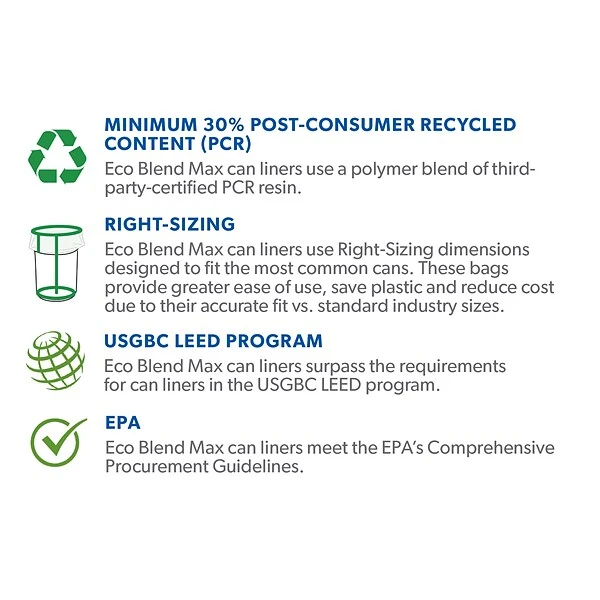 MINIMUM 30% POST-CONSUMER RECYCLED CONTENT (PCR)

Eco Blend Max can liners use a polymer blend of third-party-certified PCR resin.

RIGHT-SIZING

Eco Blend Max can liners use Right-Sizing dimensions designed to fit the most common cans. These bags provide greater ease of use, save plastic and reduce cost due to their accurate fit vs. standard industry sizes.

USGBC LEED PROGRAM

Eco Blend Max can liners surpass the requirements for can liners in the USGBC LEED program.

EPA

Eco Blend Max can liners meet the EPA's Comprehensive Procurement Guidelines.